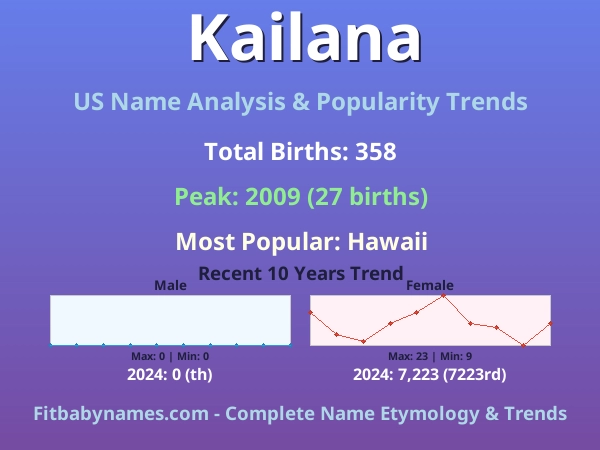 Kailana

US Name Analysis & Popularity Trends

Total Births: 358

Peak: 2009 (27 births)

Most Popular: Hawaii

Recent 10 Years Trend

Male

Max: 0 | Min: 0

2024: 0 (th)

Female

Max: 23 | Min: 9

2024: 7,223 (7223rd)

Fitbabynames.com - Complete Name Etymology & Trends